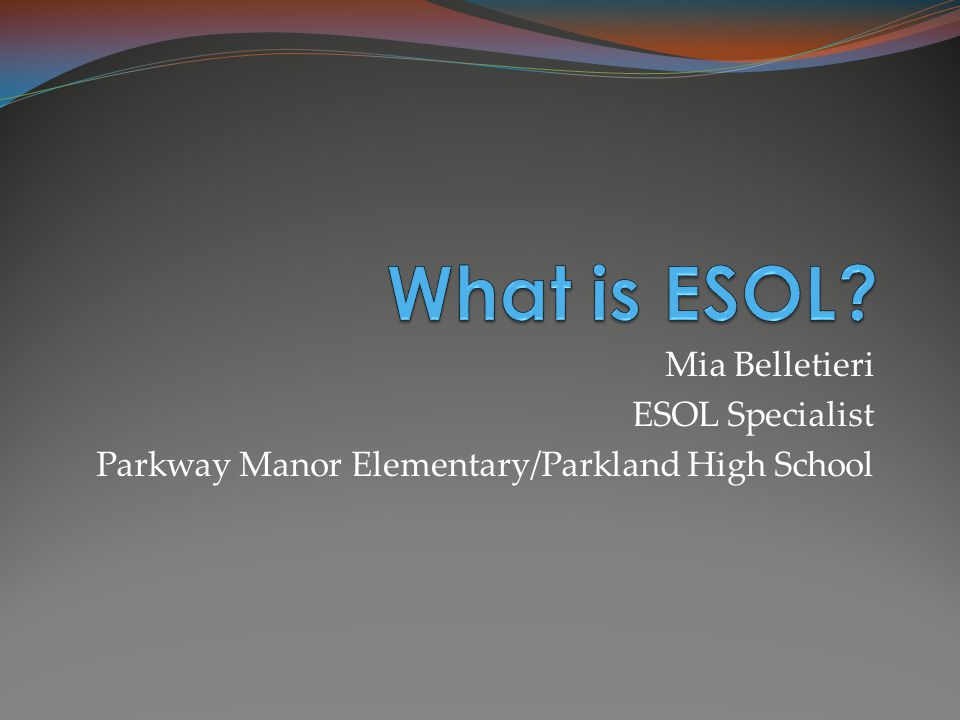 What is ESOL?

Mia Belletieri
ESOL Specialist
Parkway Manor Elementary/Parkland High School